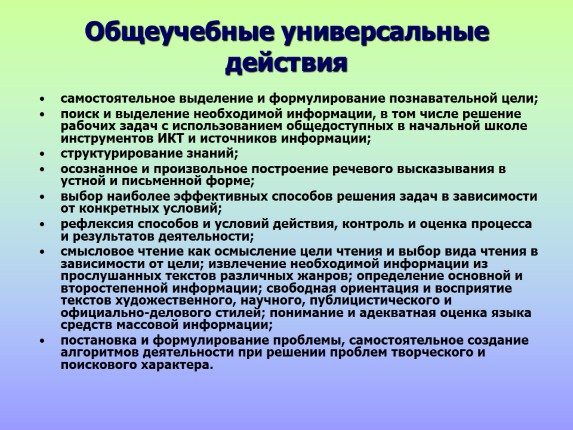 Общеучебные универсальные действия

• самостоятельное выделение и формулирование познавательной цели;
• поиск и выделение необходимой информации, в том числе решение рабочих задач с использованием общедоступных в начальной школе инструментов ИКТ и источников информации;
• структурирование знаний;
• осознанное и произвольное построение речевого высказывания в устной и письменной форме;
• выбор наиболее эффективных способов решения задач в зависимости от конкретных условий;
• рефлексия способов и условий действия, контроль и оценка процесса и результатов деятельности;
• смысловое чтение как осмысление цели чтения и выбор вида чтения в зависимости от цели; извлечение необходимой информации из прослушанных текстов различных жанров; определение основной и второстепенной информации; свободная ориентация и восприятие текстов художественного, научного, публицистического и официально-делового стилей; понимание и адекватная оценка языка средств массовой информации;
• постановка и формулирование проблемы, самостоятельное создание алгоритмов деятельности при решении проблем творческого и поискового характера.